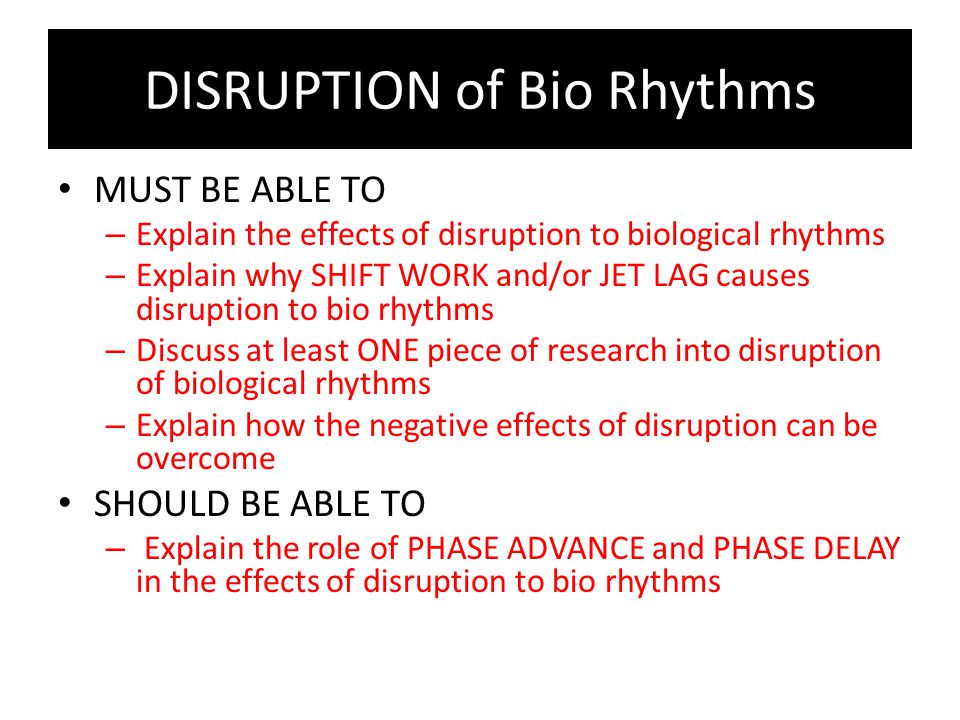 DISRUPTION of Bio Rhythms

• MUST BE ABLE TO
  – Explain the effects of disruption to biological rhythms
  – Explain why SHIFT WORK and/or JET LAG causes disruption to bio rhythms
  – Discuss at least ONE piece of research into disruption of biological rhythms
  – Explain how the negative effects of disruption can be overcome
• SHOULD BE ABLE TO
  – Explain the role of PHASE ADVANCE and PHASE DELAY in the effects of disruption to bio rhythms